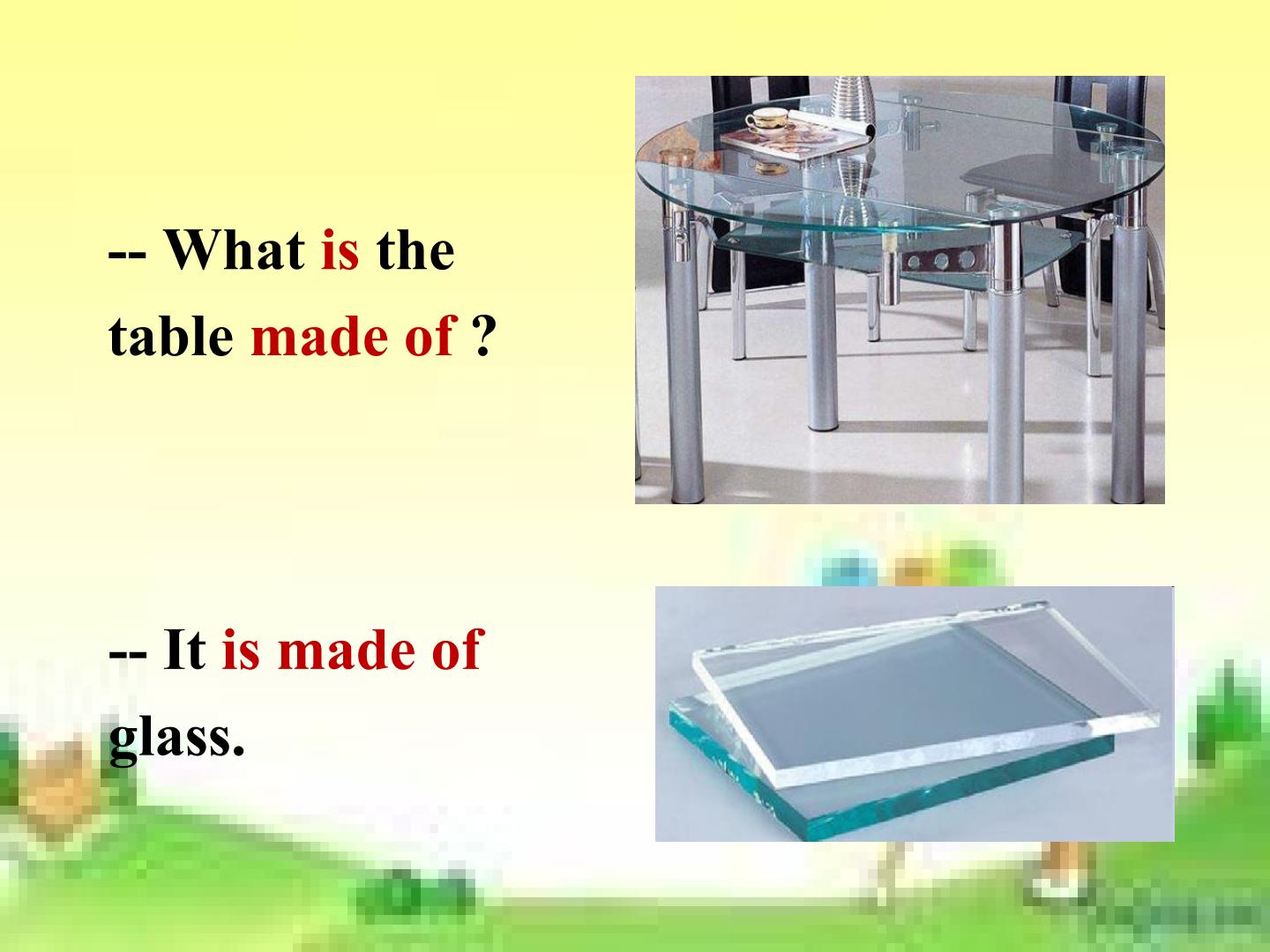 -- What is the table made of ?

-- It is made of glass.